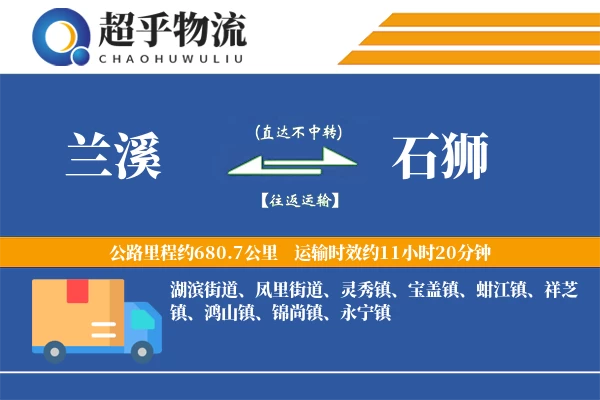 超乎物流
CHAOHUWULIU

兰溪

(直达不中转)

【往返运输】

石狮

公路里程约680.7公里　运输时效约11小时20分钟

湖滨街道、凤里街道、灵秀镇、宝盖镇、蚶江镇、祥芝镇、鸿山镇、锦尚镇、永宁镇